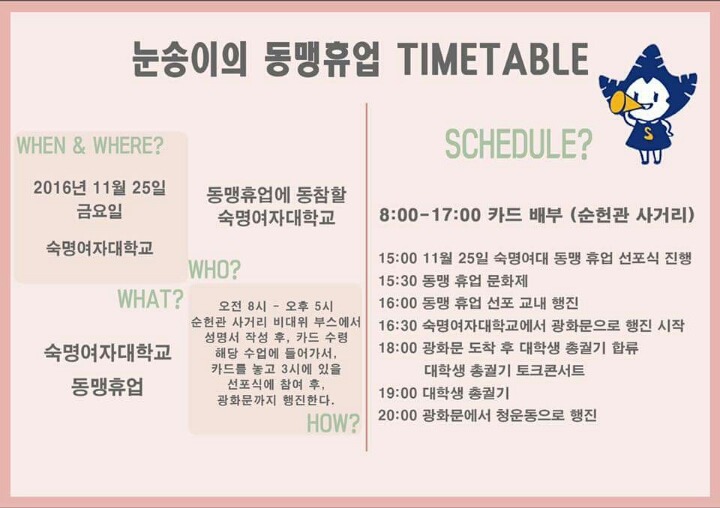 눈송이의 동맹휴업 TIMETABLE

WHEN & WHERE?

2016년 11월 25일
금요일

숙명여자대학교

동맹휴업에 동참할
숙명여자대학교

WHO?

WHAT?

숙명여자대학교
동맹휴업

오전 8시 - 오후 5시
순헌관 사거리 비대위 부스에서
성명서 작성 후, 카드 수령
해당 수업에 들어가서,
카드를 놓고 3시에 있을
선포식에 참여 후,
광화문까지 행진한다.

HOW?

SCHEDULE?

8:00-17:00 카드 배부 (순헌관 사거리)

15:00 11월 25일 숙명여대 동맹 휴업 선포식 진행
15:30 동맹 휴업 문화제
16:00 동맹 휴업 선포 교내 행진
16:30 숙명여자대학교에서 광화문으로 행진 시작
18:00 광화문 도착 후 대학생 총궐기 합류
대학생 총궐기 토크콘서트
19:00 대학생 총궐기
20:00 광화문에서 청운동으로 행진

S